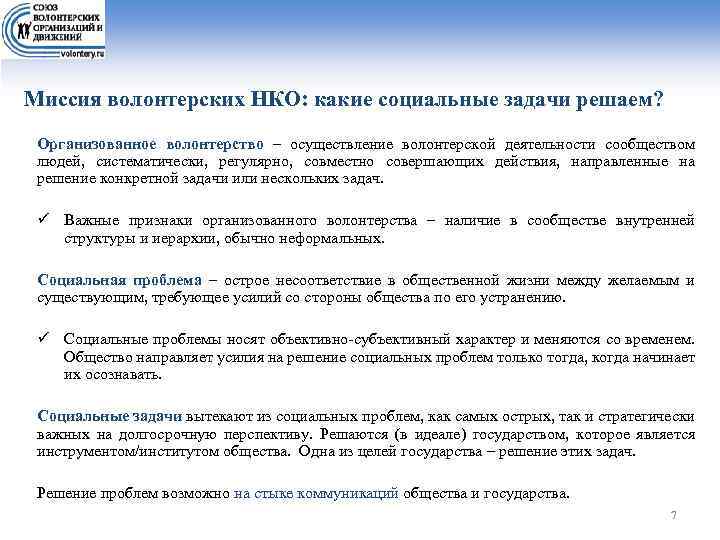 СОЮЗ ВОЛОНТЕРСКИХ ОРГАНИЗАЦИЙ И ДВИЖЕНИЙ
volontery.ru

Миссия волонтерских НКО: какие социальные задачи решаем?

Организованное волонтерство – осуществление волонтерской деятельности сообществом людей, систематически, регулярно, совместно совершающих действия, направленные на решение конкретной задачи или нескольких задач.

✓ Важные признаки организованного волонтерства – наличие в сообществе внутренней структуры и иерархии, обычно неформальных.

Социальная проблема – острое несоответствие в общественной жизни между желаемым и существующим, требующее усилий со стороны общества по его устранению.

✓ Социальные проблемы носят объективно-субъективный характер и меняются со временем. Общество направляет усилия на решение социальных проблем только тогда, когда начинает их осознавать.

Социальные задачи вытекают из социальных проблем, как самых острых, так и стратегически важных на долгосрочную перспективу. Решаются (в идеале) государством, которое является инструментом/институтом общества. Одна из целей государства – решение этих задач.

Решение проблем возможно на стыке коммуникаций общества и государства.

7